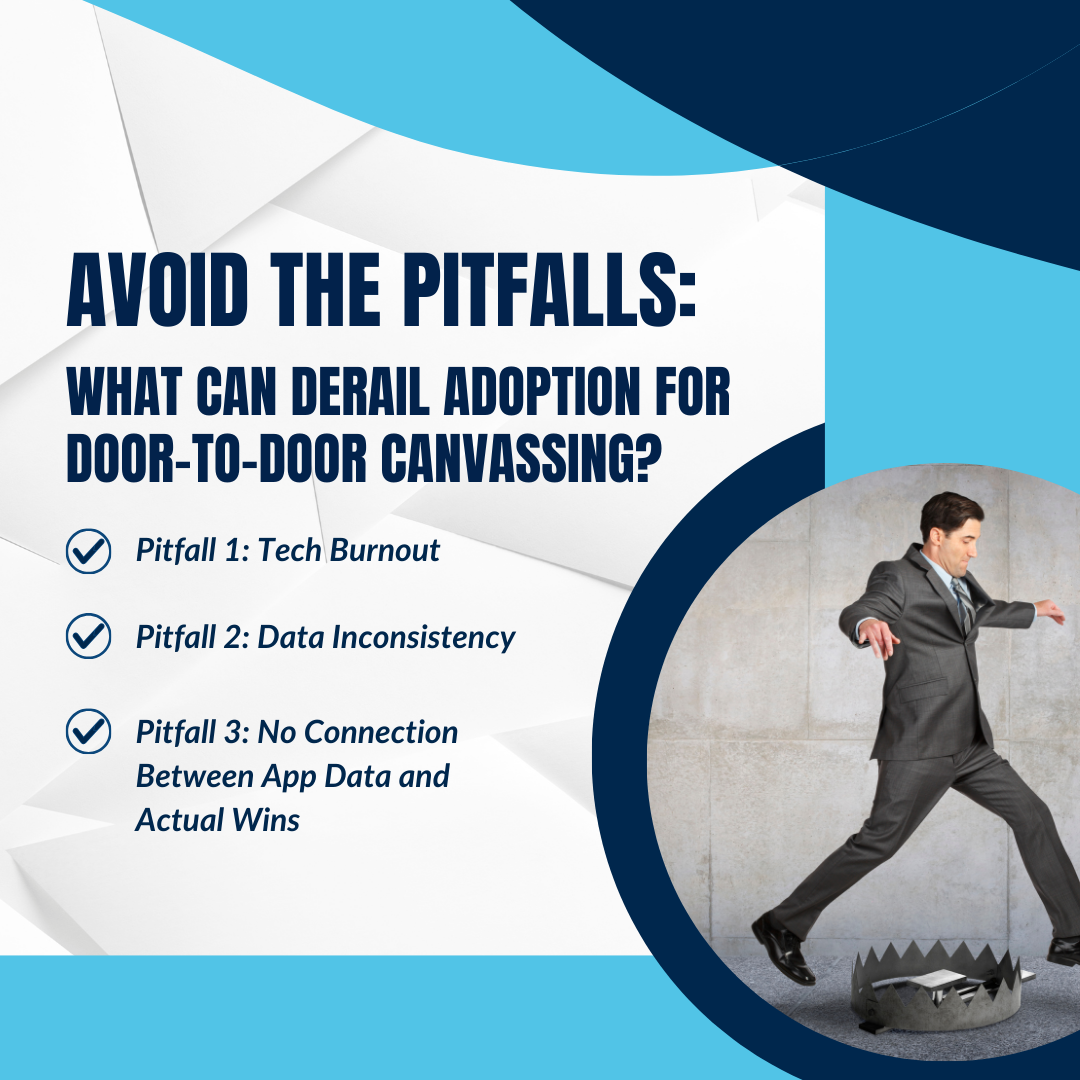 AVOID THE PITFALLS:

WHAT CAN DERAIL ADOPTION FOR DOOR-TO-DOOR CANVASSING?

Pitfall 1: Tech Burnout

Pitfall 2: Data Inconsistency

Pitfall 3: No Connection Between App Data and Actual Wins